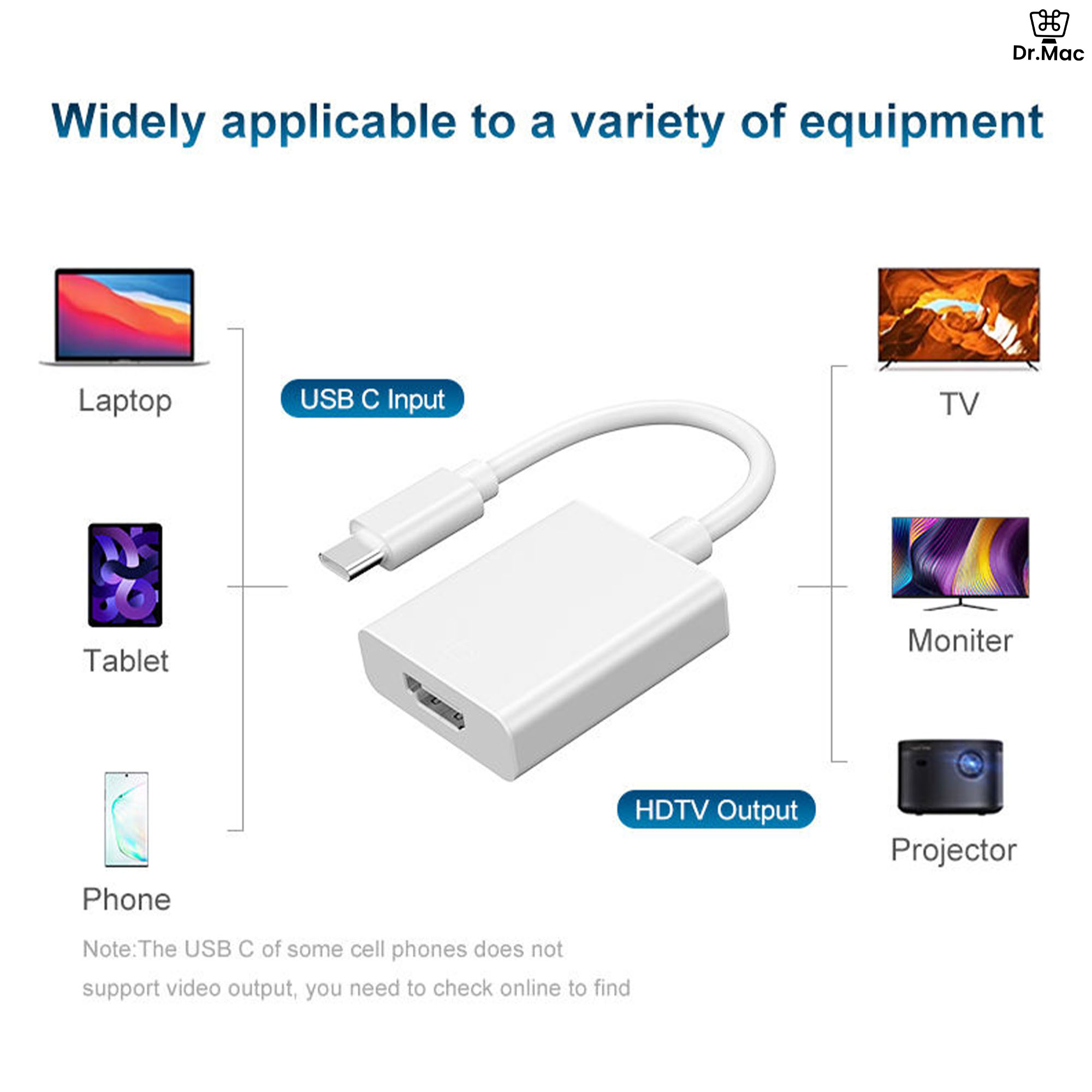 Dr.Mac

Widely applicable to a variety of equipment

Laptop

Tablet

Phone

USB C Input

HDTV Output

TV

Moniter

Projector

Note:The USB C of some cell phones does not support video output, you need to check online to find